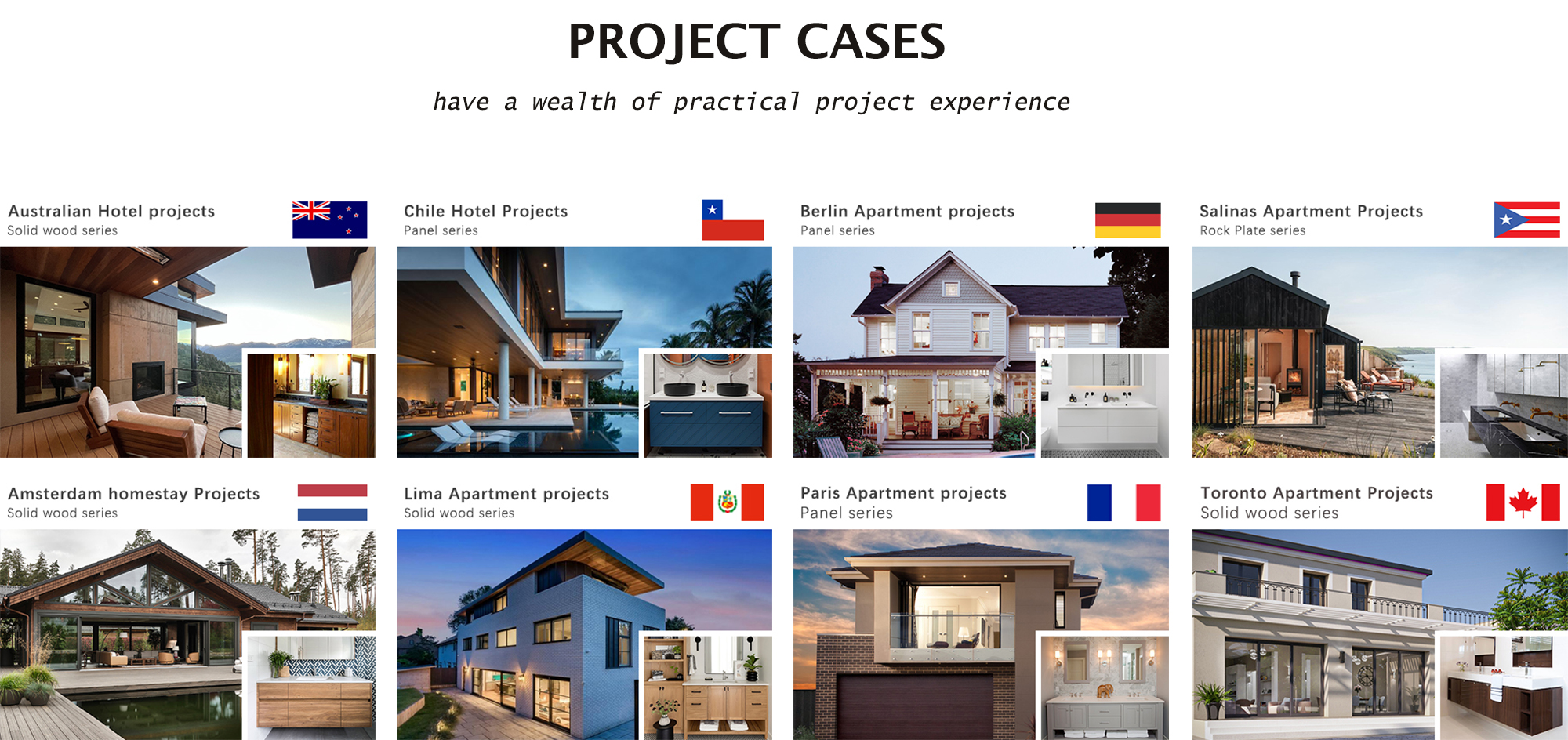 PROJECT CASES

have a wealth of practical project experience

Australian Hotel projects
Solid wood series

Chile Hotel Projects
Panel series

Berlin Apartment projects
Panel series

Salinas Apartment Projects
Rock Plate series

Amsterdam homestay Projects
Solid wood series

Lima Apartment projects
Solid wood series

Paris Apartment projects
Panel series

Toronto Apartment Projects
Solid wood series